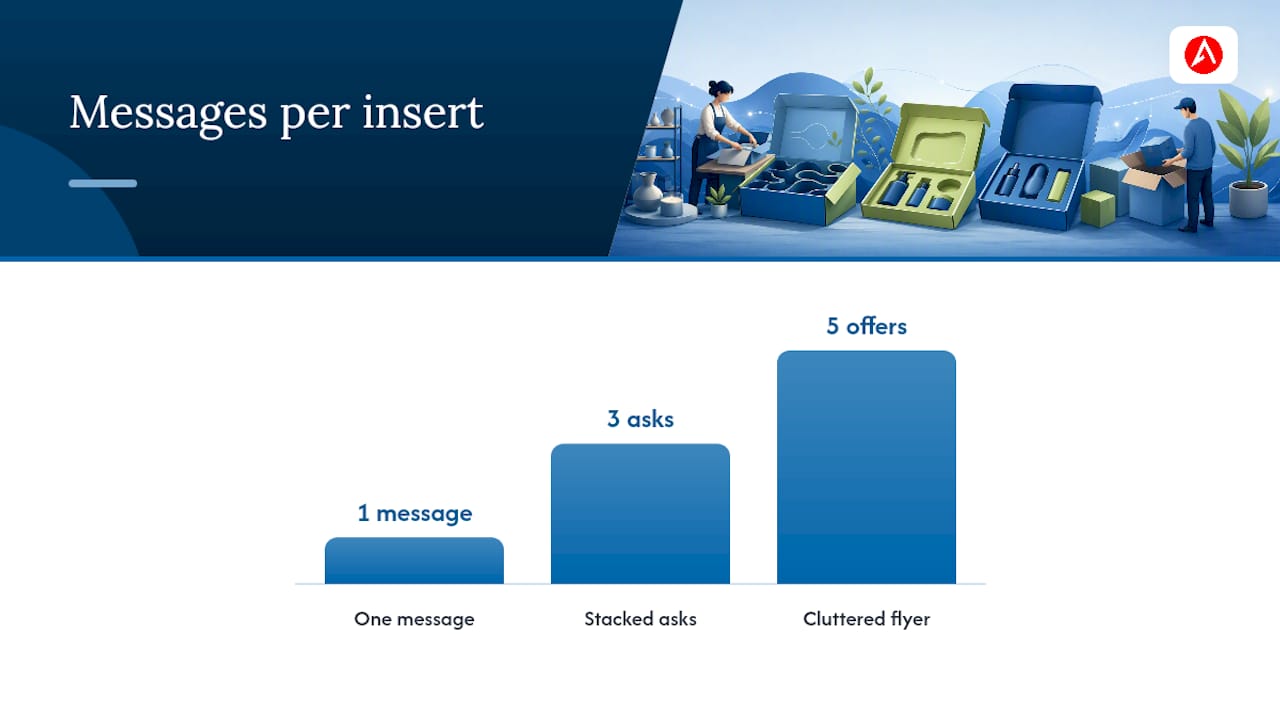 Messages per insert

1 message
3 asks
5 offers

One message
Stacked asks
Cluttered flyer